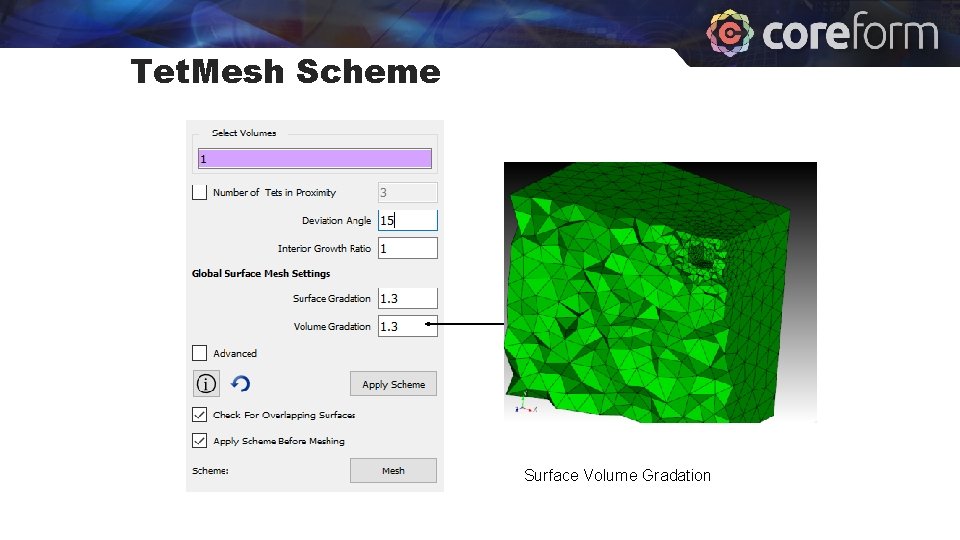 coreform

TetMesh Scheme

Select Volumes

1

Number of Tets in Proximity 3

Deviation Angle 15

Interior Growth Ratio 1

Global Surface Mesh Settings

Surface Gradation 1.3

Volume Gradation 1.3

Advanced

Apply Scheme

Check For Overlapping Surfaces

Apply Scheme Before Meshing

Scheme: Mesh

Surface Volume Gradation